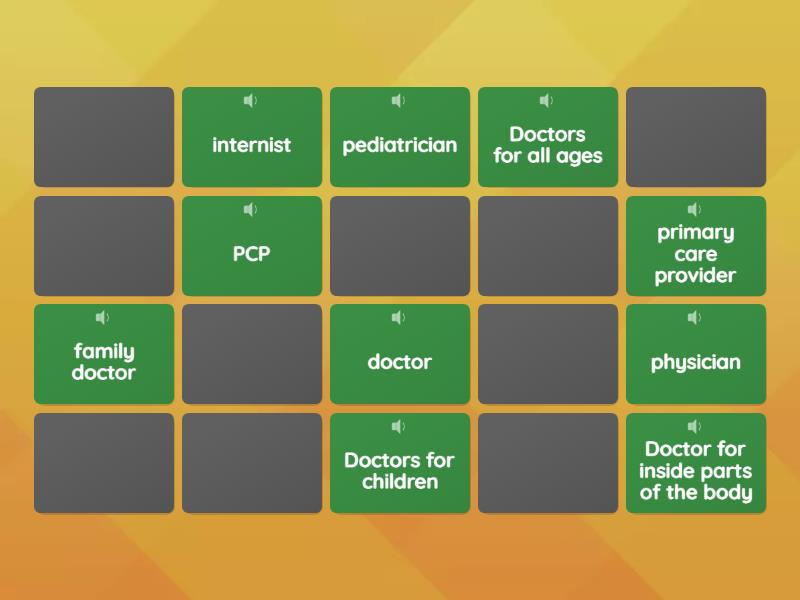 internist

pediatrician

Doctors for all ages

PCP

primary care provider

family doctor

doctor

physician

Doctors for children

Doctor for inside parts of the body